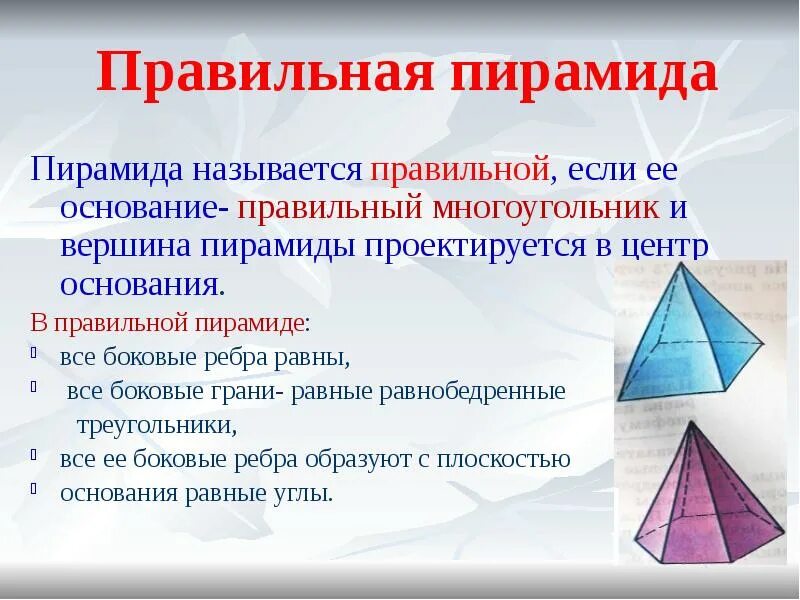 Правильная пирамида

Пирамида называется правильной, если ее основание- правильный многоугольник и вершина пирамиды проектируется в центр основания.

В правильной пирамиде:
 все боковые ребра равны,
 все боковые грани- равные равнобедренные треугольники,
 все ее боковые ребра образуют с плоскостью
 основания равные углы.